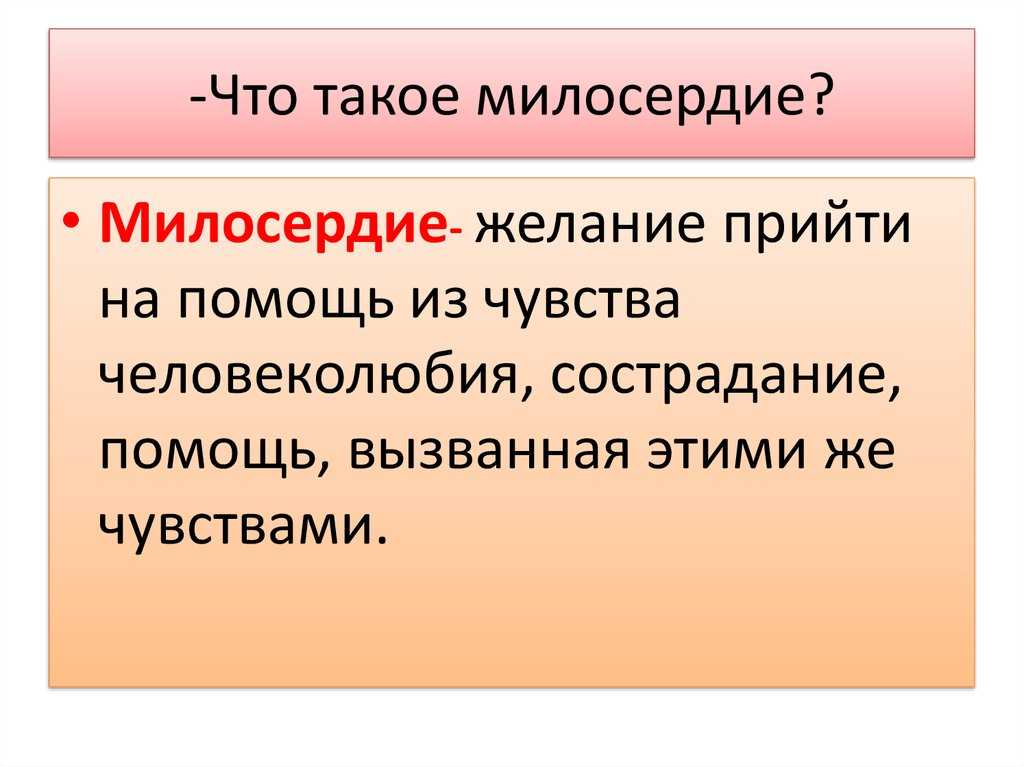 -Что такое милосердие?

• Милосердие- желание прийти на помощь из чувства человеколюбия, сострадание, помощь, вызванная этими же чувствами.